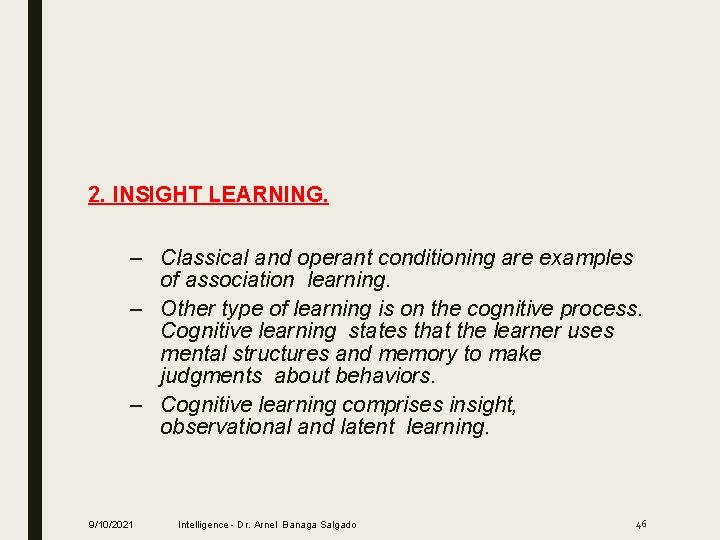 2. INSIGHT LEARNING.

– Classical and operant conditioning are examples of association learning.

– Other type of learning is on the cognitive process. Cognitive learning states that the learner uses mental structures and memory to make judgments about behaviors.

– Cognitive learning comprises insight, observational and latent learning.

9/10/2021 Intelligence - Dr. Arnel Banaga Salgado 46